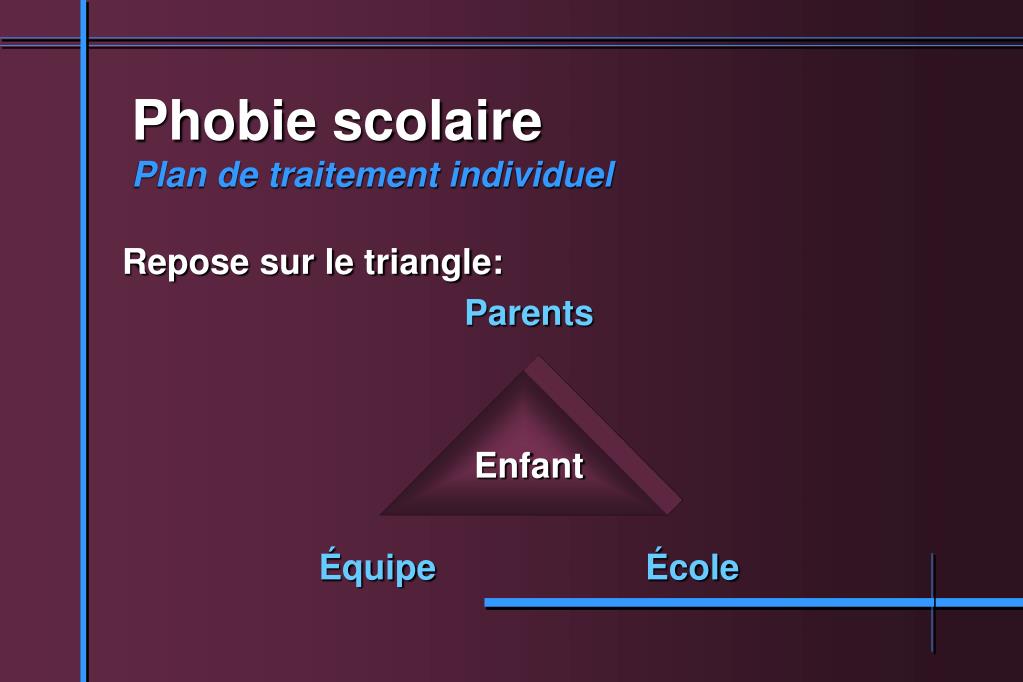 Phobie scolaire
Plan de traitement individuel

Repose sur le triangle:

Parents

Enfant

Équipe

École